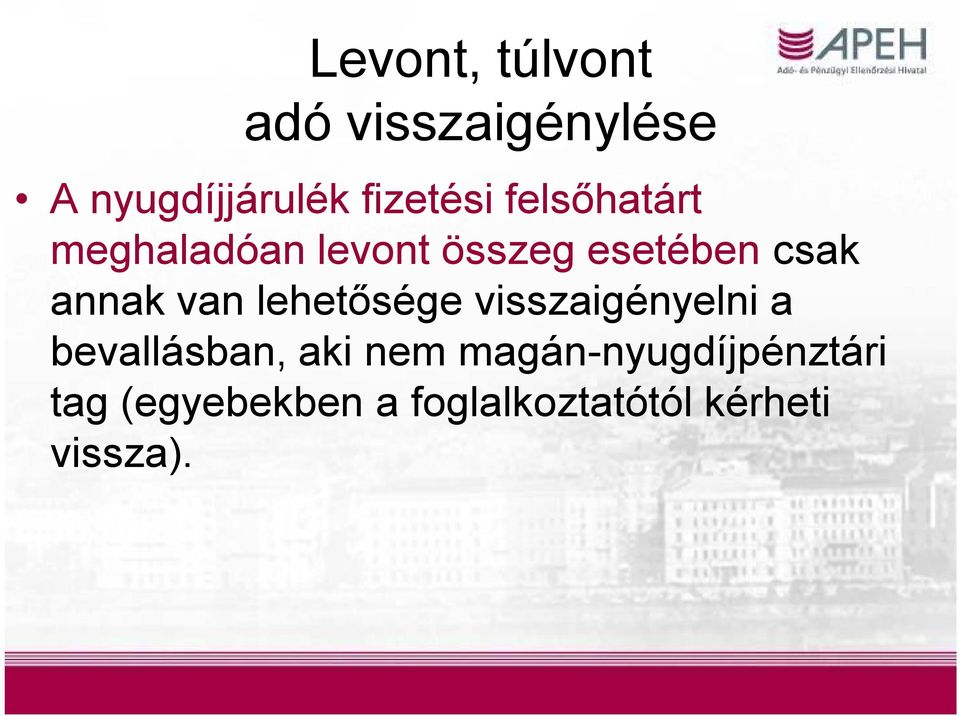 APEH
Adó- és Pénzügyi Ellenőrzési Hivatal

Levont, túlvont adó visszaigénylése

• A nyugdíjjárulék fizetési felsőhatárt meghaladóan levont összeg esetében csak annak van lehetősége visszaigényelni a bevallásban, aki nem magán-nyugdíjpénztári tag (egyebekben a foglalkoztatótól kérheti vissza).